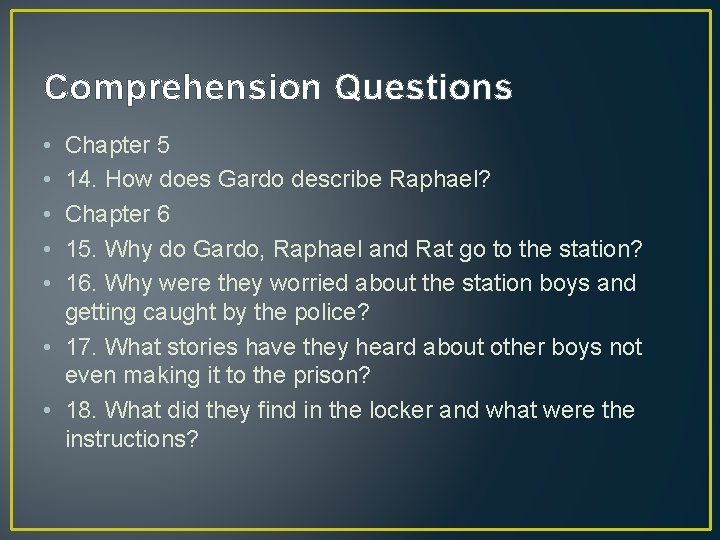 Comprehension Questions

• Chapter 5
• 14. How does Gardo describe Raphael?
• Chapter 6
• 15. Why do Gardo, Raphael and Rat go to the station?
• 16. Why were they worried about the station boys and getting caught by the police?
• 17. What stories have they heard about other boys not even making it to the prison?
• 18. What did they find in the locker and what were the instructions?